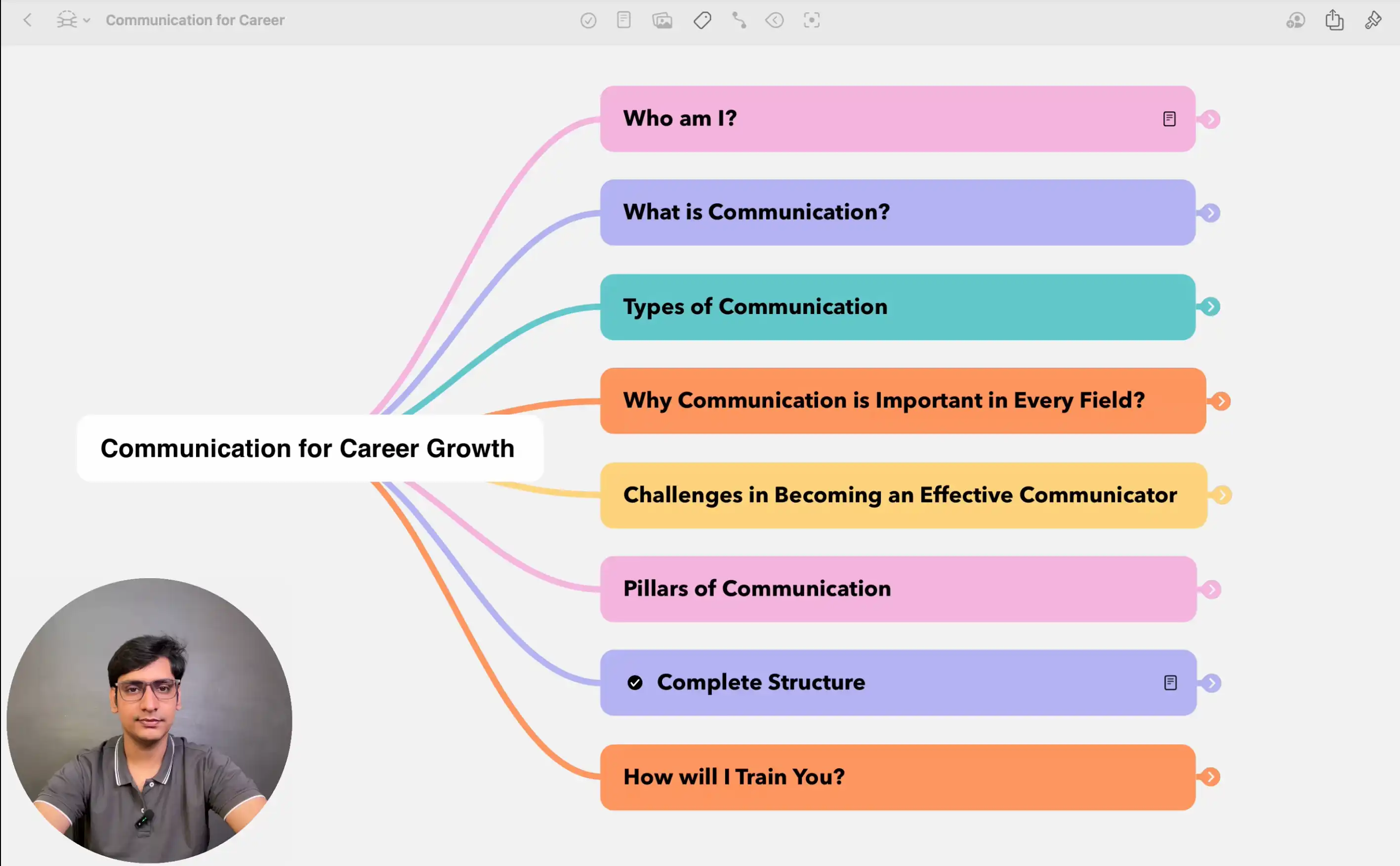 Communication for Career

Communication for Career Growth

Who am I?

What is Communication?

Types of Communication

Why Communication is Important in Every Field?

Challenges in Becoming an Effective Communicator

Pillars of Communication

Complete Structure

How will I Train You?